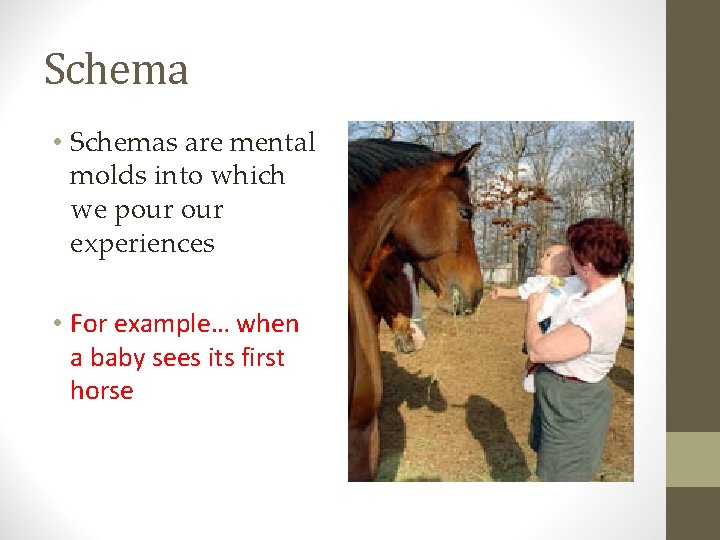 Schema

• Schemas are mental molds into which we pour our experiences

• For example… when a baby sees its first horse